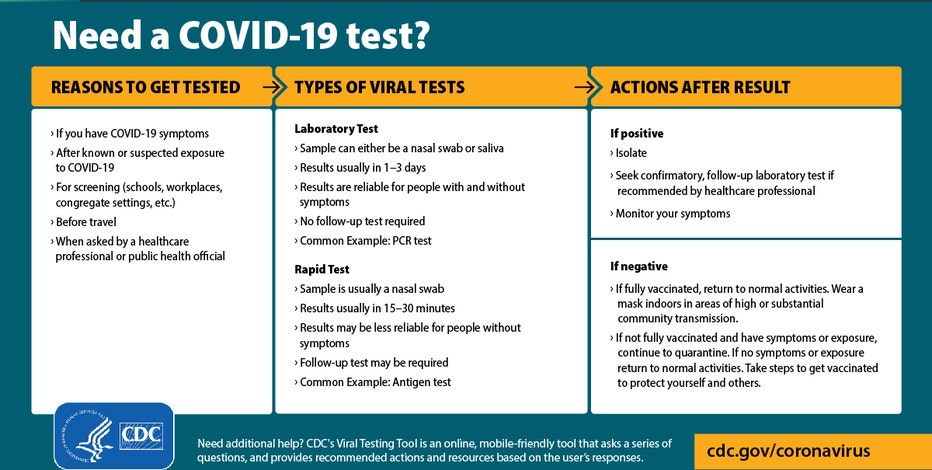 Need a COVID-19 test?

REASONS TO GET TESTED

› If you have COVID-19 symptoms
› After known or suspected exposure to COVID-19
› For screening (schools, workplaces, congregate settings, etc.)
› Before travel
› When asked by a healthcare professional or public health official

TYPES OF VIRAL TESTS

Laboratory Test
› Sample can either be a nasal swab or saliva
› Results usually in 1–3 days
› Results are reliable for people with and without symptoms
› No follow-up test required
› Common Example: PCR test

Rapid Test
› Sample is usually a nasal swab
› Results usually in 15–30 minutes
› Results may be less reliable for people without symptoms
› Follow-up test may be required
› Common Example: Antigen test

ACTIONS AFTER RESULT

If positive
› Isolate
› Seek confirmatory, follow-up laboratory test if recommended by healthcare professional
› Monitor your symptoms

If negative
› If fully vaccinated, return to normal activities. Wear a mask indoors in areas of high or substantial community transmission.
› If not fully vaccinated and have symptoms or exposure, continue to quarantine. If no symptoms or exposure return to normal activities. Take steps to get vaccinated to protect yourself and others.

CDC

Need additional help? CDC's Viral Testing Tool is an online, mobile-friendly tool that asks a series of questions, and provides recommended actions and resources based on the user's responses.

cdc.gov/coronavirus